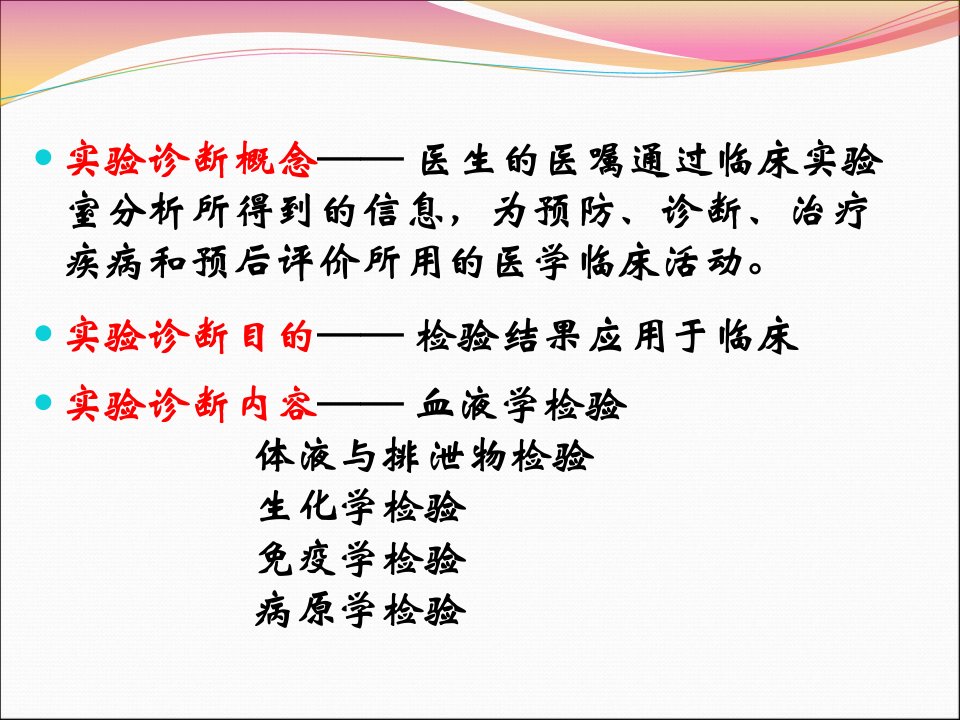 实验诊断概念—— 医生的医嘱通过临床实验室分析所得到的信息，为预防、诊断、治疗疾病和预后评价所用的医学临床活动。

实验诊断目的—— 检验结果应用于临床

实验诊断内容—— 血液学检验
体液与排泄物检验
生化学检验
免疫学检验
病原学检验